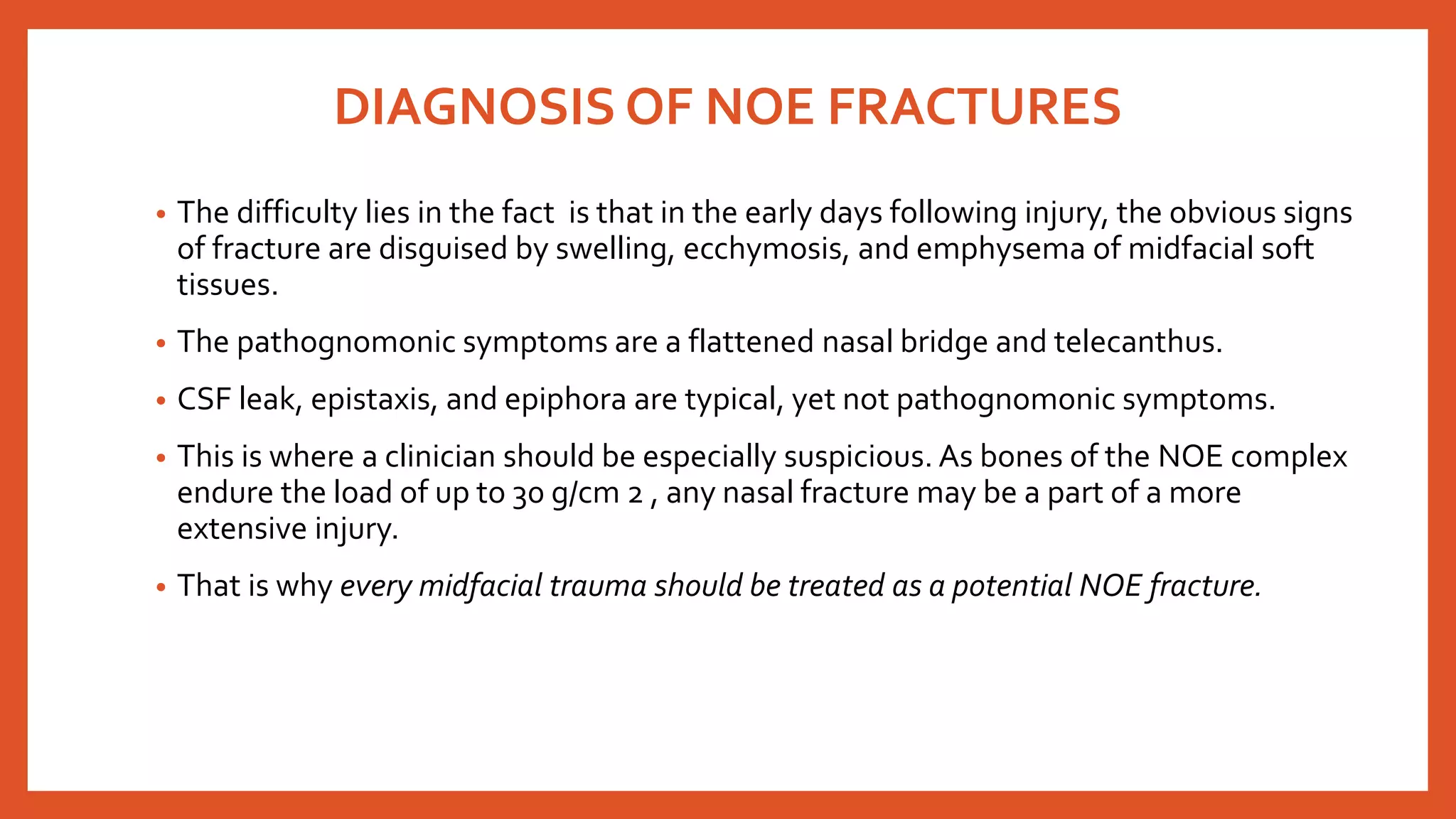 DIAGNOSIS OF NOE FRACTURES

• The difficulty lies in the fact is that in the early days following injury, the obvious signs of fracture are disguised by swelling, ecchymosis, and emphysema of midfacial soft tissues.

• The pathognomonic symptoms are a flattened nasal bridge and telecanthus.

• CSF leak, epistaxis, and epiphora are typical, yet not pathognomonic symptoms.

• This is where a clinician should be especially suspicious. As bones of the NOE complex endure the load of up to 30 g/cm 2 , any nasal fracture may be a part of a more extensive injury.

• That is why every midfacial trauma should be treated as a potential NOE fracture.